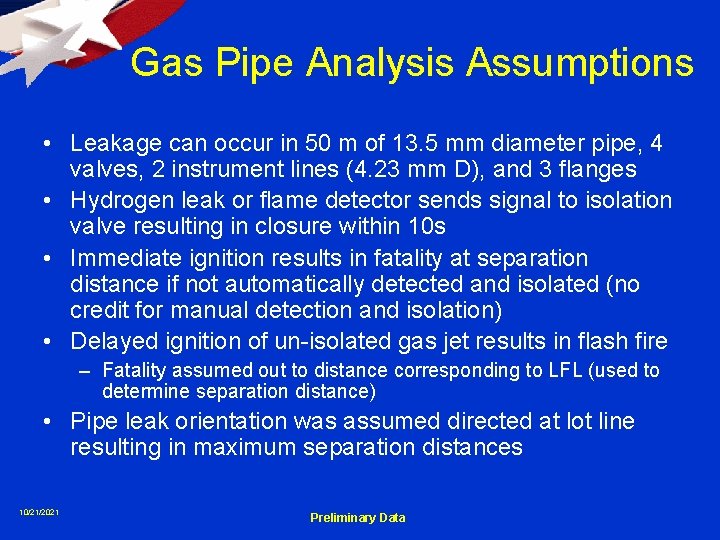 Gas Pipe Analysis Assumptions

• Leakage can occur in 50 m of 13.5 mm diameter pipe, 4 valves, 2 instrument lines (4.23 mm D), and 3 flanges
• Hydrogen leak or flame detector sends signal to isolation valve resulting in closure within 10s
• Immediate ignition results in fatality at separation distance if not automatically detected and isolated (no credit for manual detection and isolation)
• Delayed ignition of un-isolated gas jet results in flash fire
– Fatality assumed out to distance corresponding to LFL (used to determine separation distance)
• Pipe leak orientation was assumed directed at lot line resulting in maximum separation distances

10/21/2021

Preliminary Data